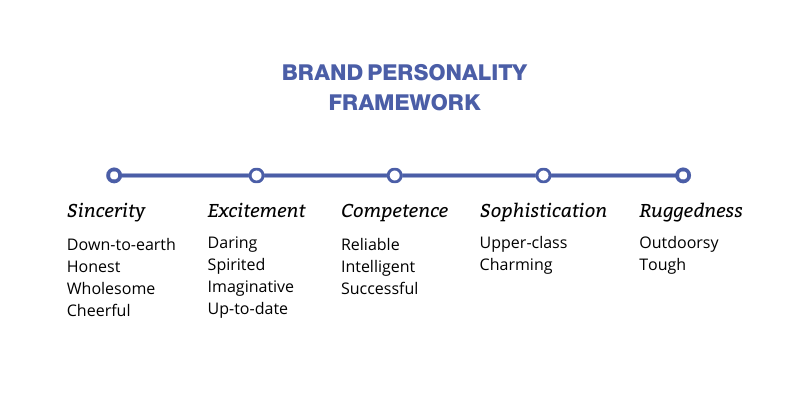 BRAND PERSONALITY FRAMEWORK

Sincerity
Down-to-earth
Honest
Wholesome
Cheerful

Excitement
Daring
Spirited
Imaginative
Up-to-date

Competence
Reliable
Intelligent
Successful

Sophistication
Upper-class
Charming

Ruggedness
Outdoorsy
Tough